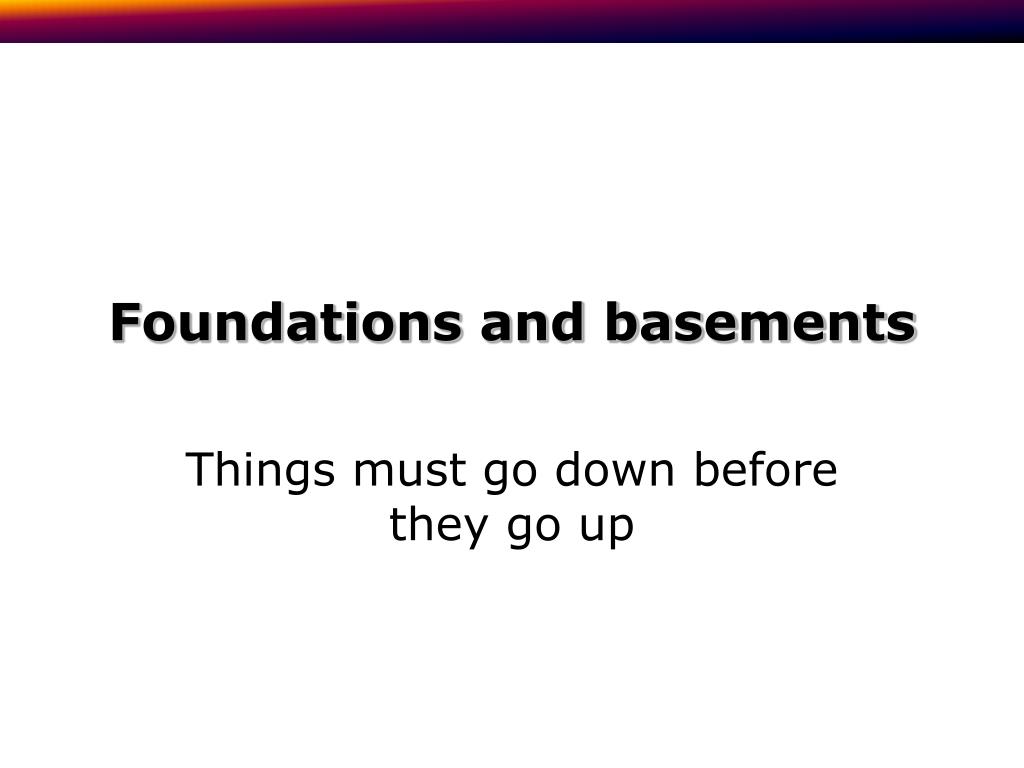 Foundations and basements

Things must go down before they go up